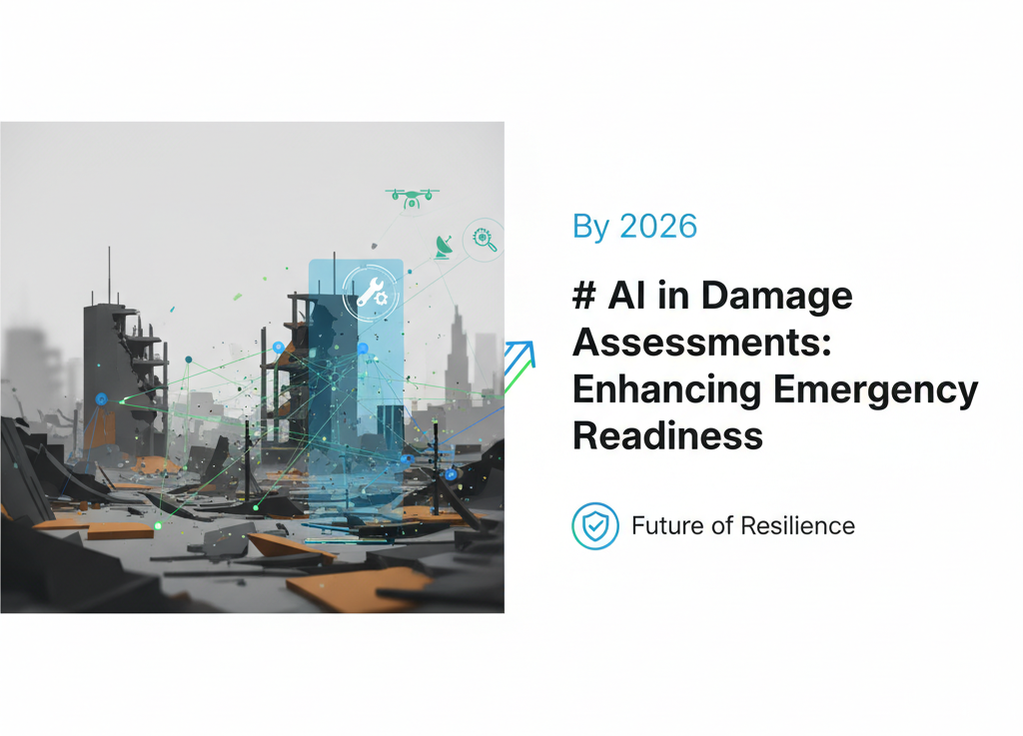 By 2026

# AI in Damage Assessments: Enhancing Emergency Readiness

Future of Resilience